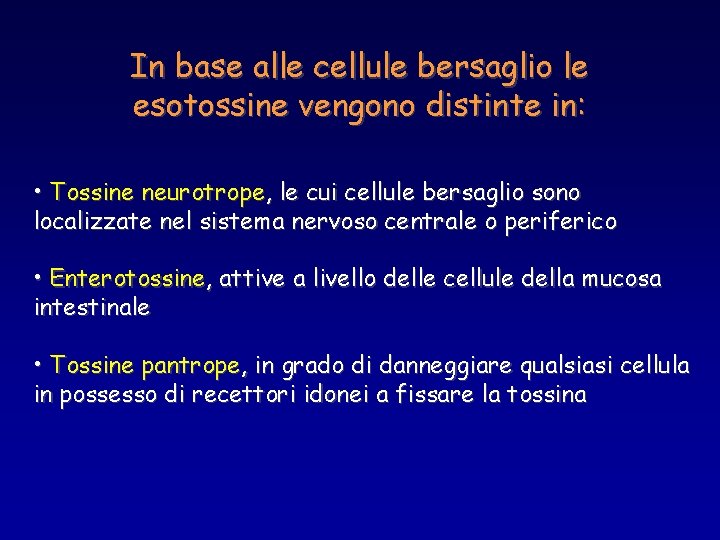 In base alle cellule bersaglio le esotossine vengono distinte in:

• Tossine neurotrope, le cui cellule bersaglio sono localizzate nel sistema nervoso centrale o periferico

• Enterotossine, attive a livello delle cellule della mucosa intestinale

• Tossine pantrope, in grado di danneggiare qualsiasi cellula in possesso di recettori idonei a fissare la tossina